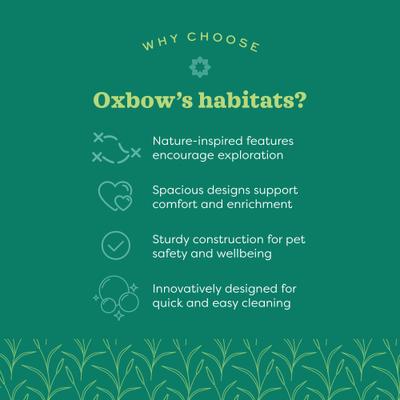 WHY CHOOSE

Oxbow's habitats?

Nature-inspired features encourage exploration

Spacious designs support comfort and enrichment

Sturdy construction for pet safety and wellbeing

Innovatively designed for quick and easy cleaning